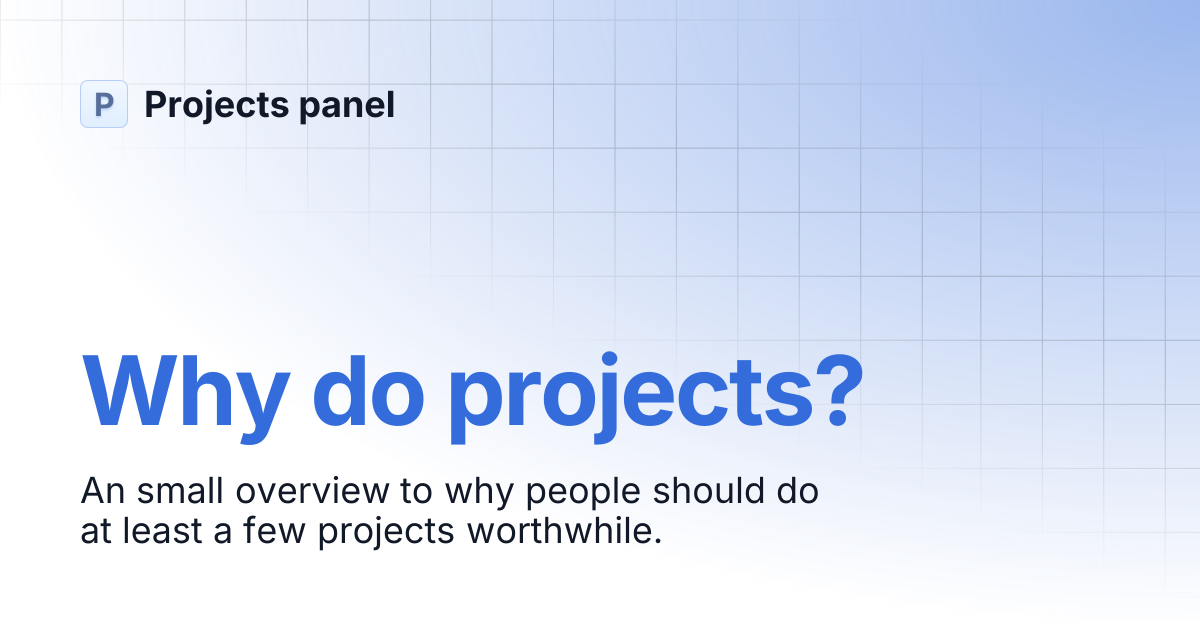 P Projects panel

Why do projects?

An small overview to why people should do at least a few projects worthwhile.